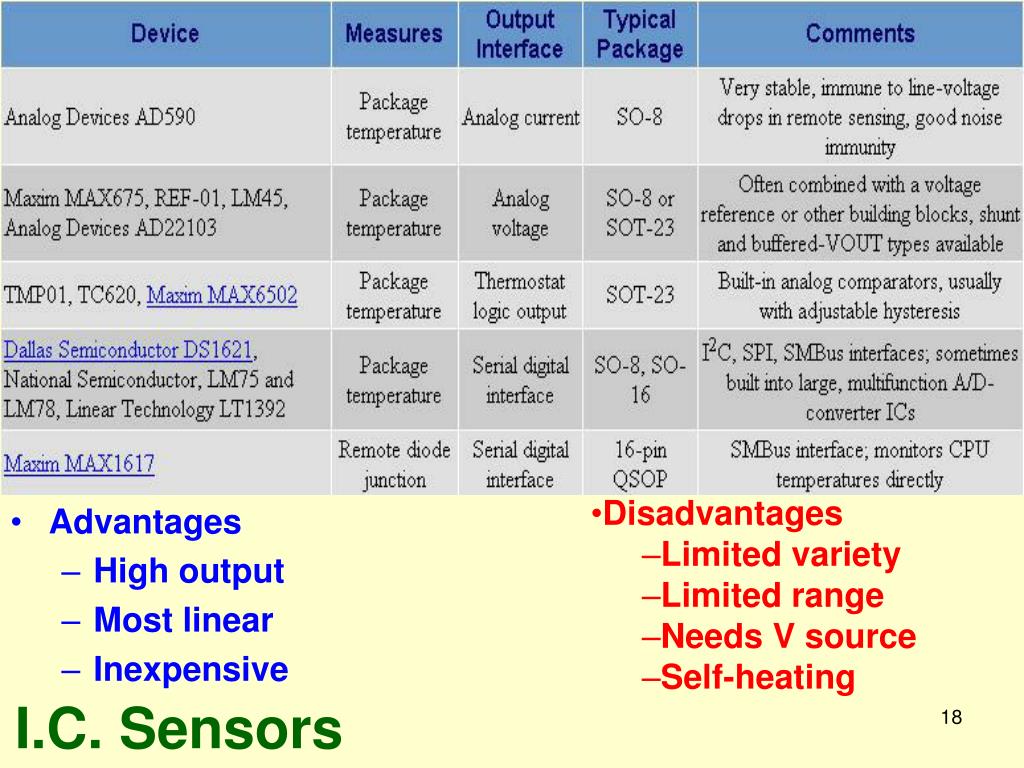 | Device | Measures | Output Interface | Typical Package | Comments |
|---|---|---|---|---|
| Analog Devices AD590 | Package temperature | Analog current | SO-8 | Very stable, immune to line-voltage drops in remote sensing, good noise immunity |
| Maxim MAX675, REF-01, LM45, Analog Devices AD22103 | Package temperature | Analog voltage | SO-8 or SOT-23 | Often combined with a voltage reference or other building blocks, shunt and buffered-VOUT types available |
| TMP01, TC620, Maxim MAX6502 | Package temperature | Thermostat logic output | SOT-23 | Built-in analog comparators, usually with adjustable hysteresis |
| Dallas Semiconductor DS1621, National Semiconductor, LM75 and LM78, Linear Technology LT1392 | Package temperature | Serial digital interface | SO-8, SO-16 | $I^2C$, SPI, SMBus interfaces; sometimes built into large, multifunction A/D-converter ICs |
| Maxim MAX1617 | Remote diode junction | Serial digital interface | 16-pin QSOP | SMBus interface; monitors CPU temperatures directly |

• Advantages
– High output
– Most linear
– Inexpensive

•Disadvantages
–Limited variety
–Limited range
–Needs V source
–Self-heating

I.C. Sensors

18